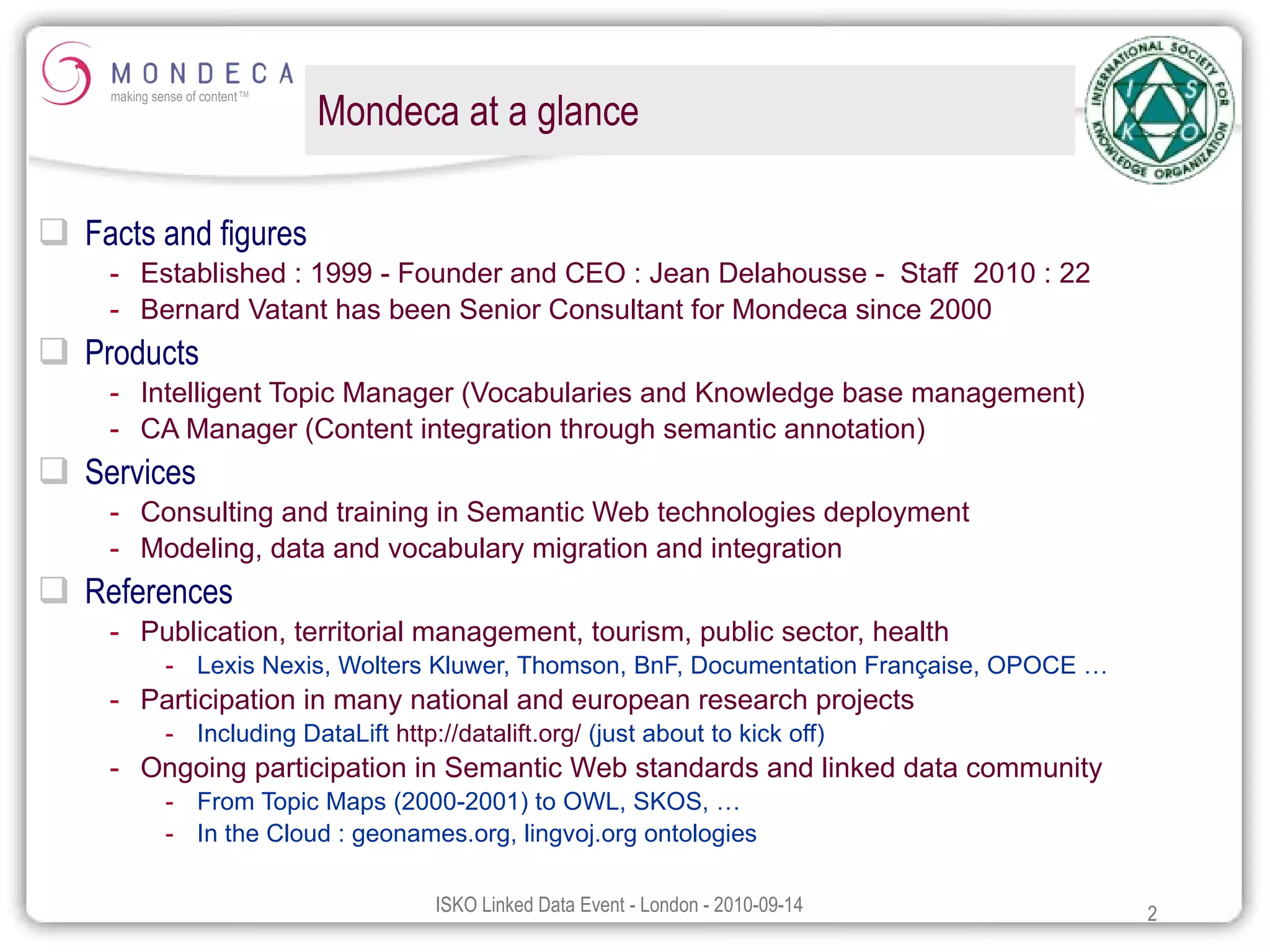 MONDECA
making sense of content™

Mondeca at a glance

INTERNATIONAL SOCIETY FOR KNOWLEDGE ORGANIZATION
I S K O

Facts and figures
- Established : 1999 - Founder and CEO : Jean Delahousse - Staff 2010 : 22
- Bernard Vatant has been Senior Consultant for Mondeca since 2000

Products
- Intelligent Topic Manager (Vocabularies and Knowledge base management)
- CA Manager (Content integration through semantic annotation)

Services
- Consulting and training in Semantic Web technologies deployment
- Modeling, data and vocabulary migration and integration

References
- Publication, territorial management, tourism, public sector, health
 - Lexis Nexis, Wolters Kluwer, Thomson, BnF, Documentation Française, OPOCE …
- Participation in many national and european research projects
 - Including DataLift http://datalift.org/ (just about to kick off)
- Ongoing participation in Semantic Web standards and linked data community
 - From Topic Maps (2000-2001) to OWL, SKOS, …
 - In the Cloud : geonames.org, lingvoj.org ontologies

ISKO Linked Data Event - London - 2010-09-14

2